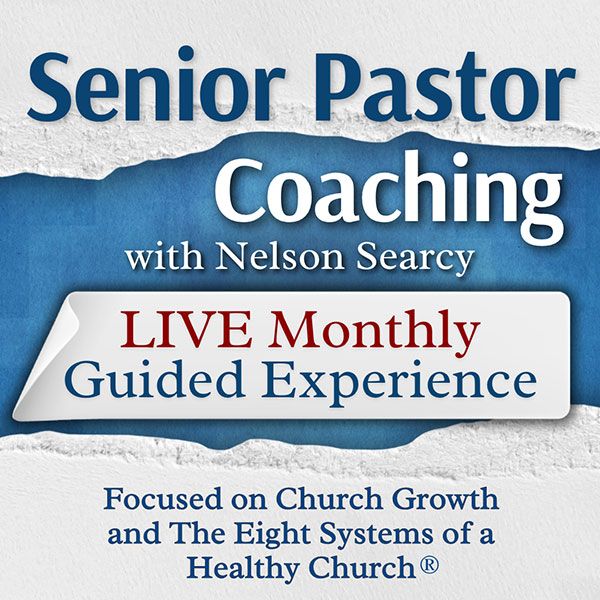 Senior Pastor
Coaching
with Nelson Searcy

LIVE Monthly
Guided Experience

Focused on Church Growth and The Eight Systems of a Healthy Church®